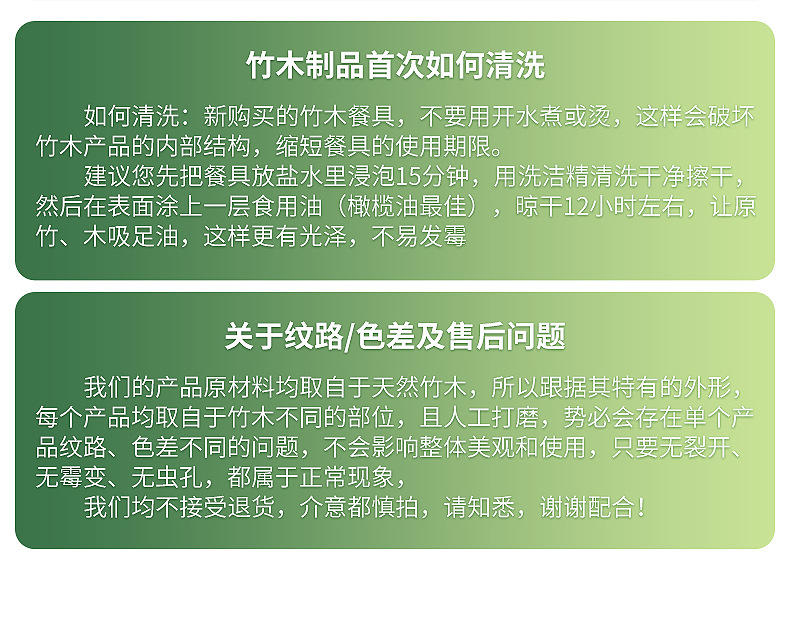 竹木制品首次如何清洗

如何清洗：新购买的竹木餐具，不要用开水煮或烫，这样会破坏竹木产品的内部结构，缩短餐具的使用期限。

建议您先把餐具放盐水里浸泡15分钟，用洗洁精清洗干净擦干，然后在表面涂上一层食用油（橄榄油最佳），晾干12小时左右，让原竹、木吸足油，这样更有光泽，不易发霉

关于纹路/色差及售后问题

我们的产品原材料均取自于天然竹木，所以跟据其特有的外形，每个产品均取自于竹木不同的部位，且人工打磨，势必会存在单个产品纹路、色差不同的问题，不会影响整体美观和使用，只要无裂开、无霉变、无虫孔，都属于正常现象，

我们均不接受退货，介意都慎拍，请知悉，谢谢配合！